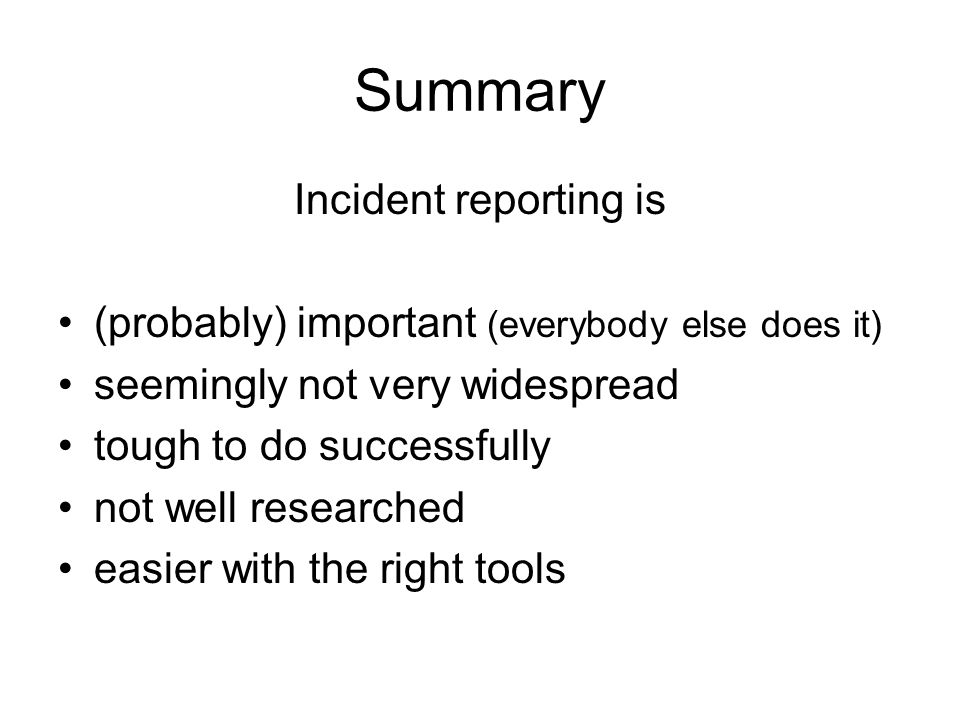 Summary

Incident reporting is

• (probably) important (everybody else does it)
• seemingly not very widespread
• tough to do successfully
• not well researched
• easier with the right tools